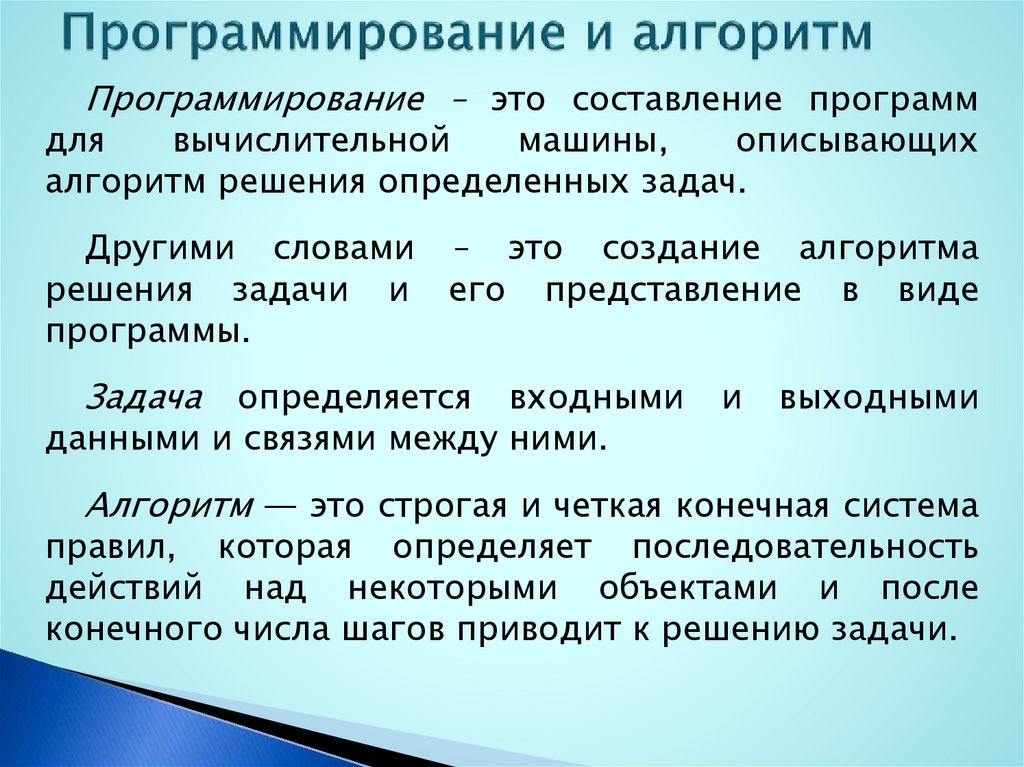 Программирование и алгоритм

Программирование – это составление программ для вычислительной машины, описывающих алгоритм решения определенных задач.

Другими словами – это создание алгоритма решения задачи и его представление в виде программы.

Задача определяется входными и выходными данными и связями между ними.

Алгоритм — это строгая и четкая конечная система правил, которая определяет последовательность действий над некоторыми объектами и после конечного числа шагов приводит к решению задачи.